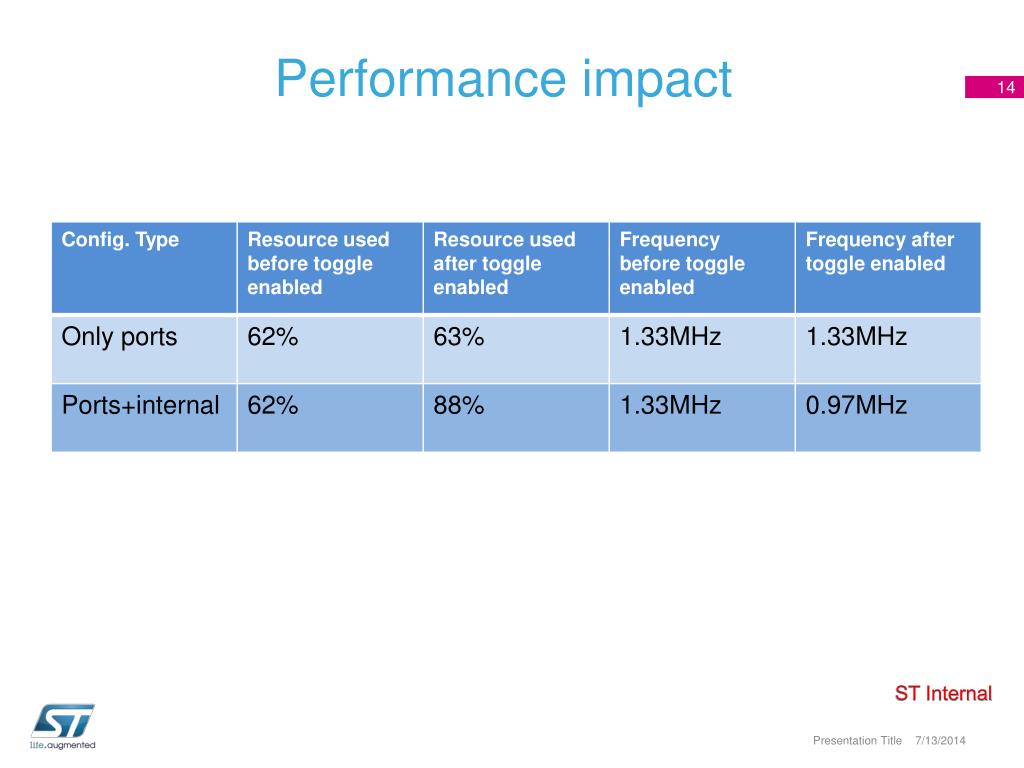 Performance impact

14

| Config. Type | Resource used before toggle enabled | Resource used after toggle enabled | Frequency before toggle enabled | Frequency after toggle enabled |
|---|---|---|---|---|
| Only ports | 62% | 63% | 1.33MHz | 1.33MHz |
| Ports+internal | 62% | 88% | 1.33MHz | 0.97MHz |

ST Internal

ST
life.augmented

Presentation Title 7/13/2014